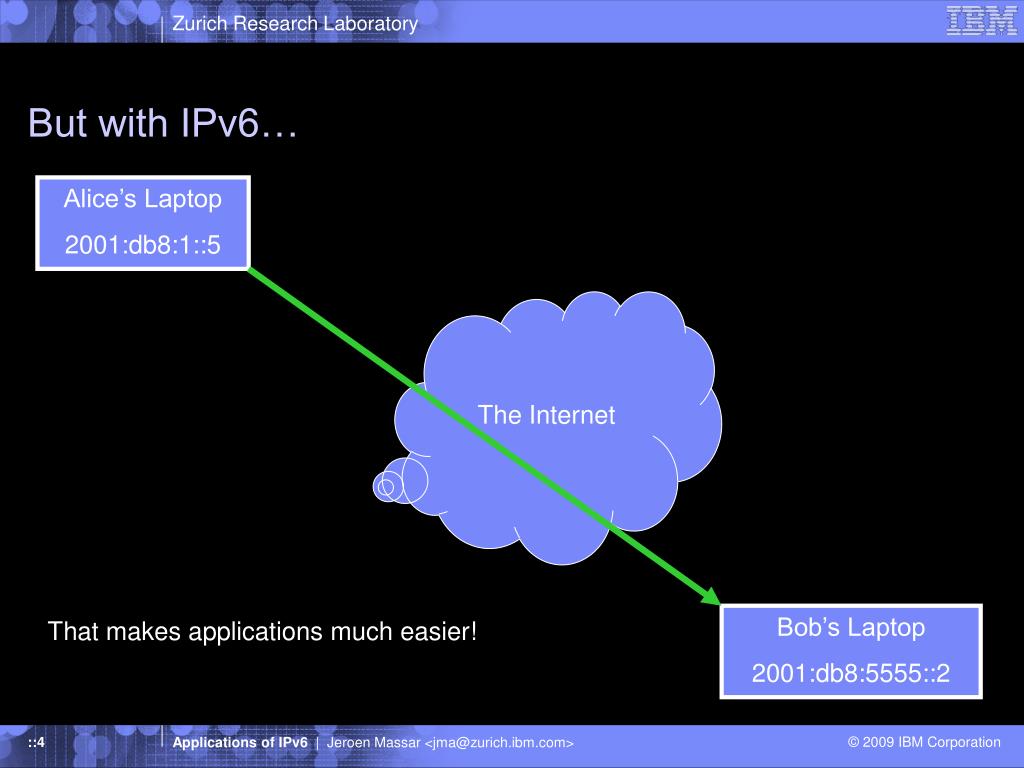 Zurich Research Laboratory

IBM

But with IPv6…

Alice’s Laptop

2001:db8:1::5

The Internet

That makes applications much easier!

Bob’s Laptop

2001:db8:5555::2

::4

Applications of IPv6 | Jeroen Massar <jma@zurich.ibm.com>

© 2009 IBM Corporation